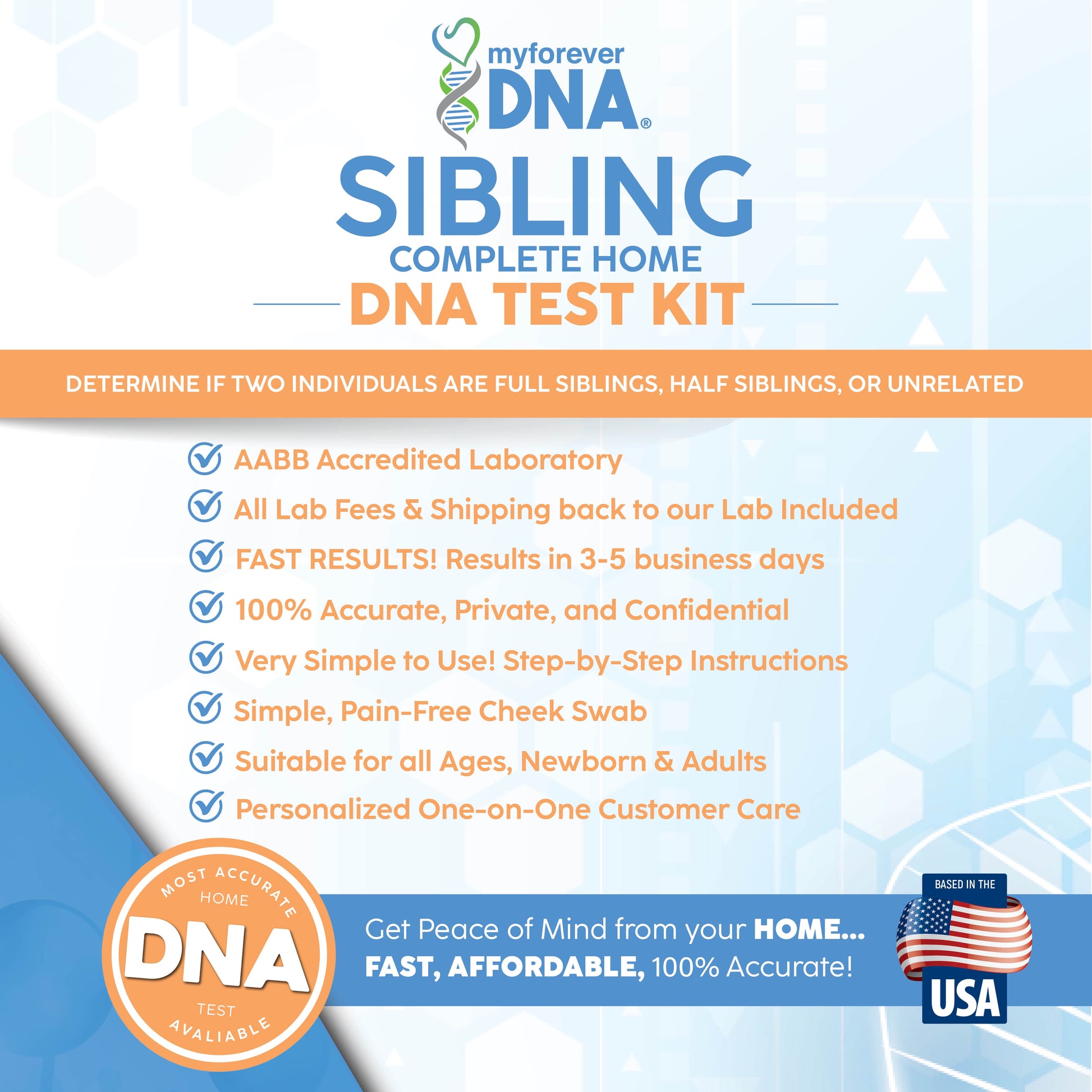 myforever DNA®

SIBLING
COMPLETE HOME
DNA TEST KIT

DETERMINE IF TWO INDIVIDUALS ARE FULL SIBLINGS, HALF SIBLINGS, OR UNRELATED

AABB Accredited Laboratory
All Lab Fees & Shipping back to our Lab Included
FAST RESULTS! Results in 3-5 business days
100% Accurate, Private, and Confidential
Very Simple to Use! Step-by-Step Instructions
Simple, Pain-Free Cheek Swab
Suitable for all Ages, Newborn & Adults
Personalized One-on-One Customer Care

MOST ACCURATE HOME DNA TEST AVALIABLE

Get Peace of Mind from your HOME...
FAST, AFFORDABLE, 100% Accurate!

BASED IN THE USA